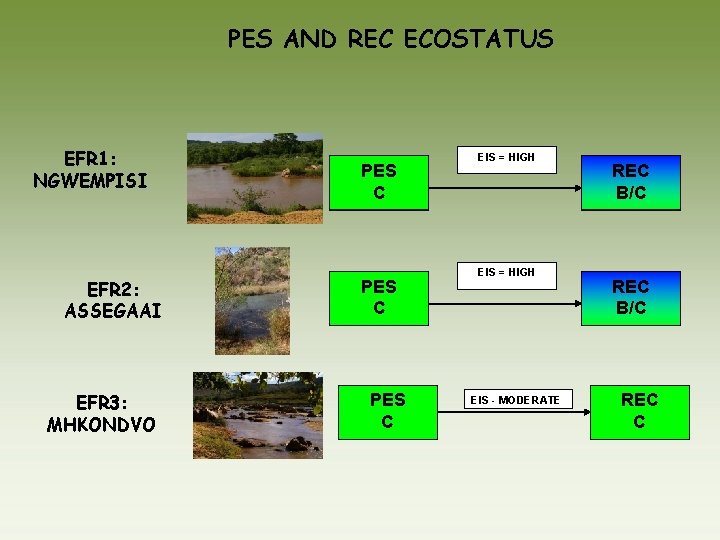 PES AND REC ECOSTATUS

EFR1: NGWEMPISI

PES
C

EIS = HIGH

REC
B/C

EFR2: ASSEGAAI

PES
C

EIS = HIGH

REC
B/C

EFR3: MHKONDVO

PES
C

EIS - MODERATE

REC
C